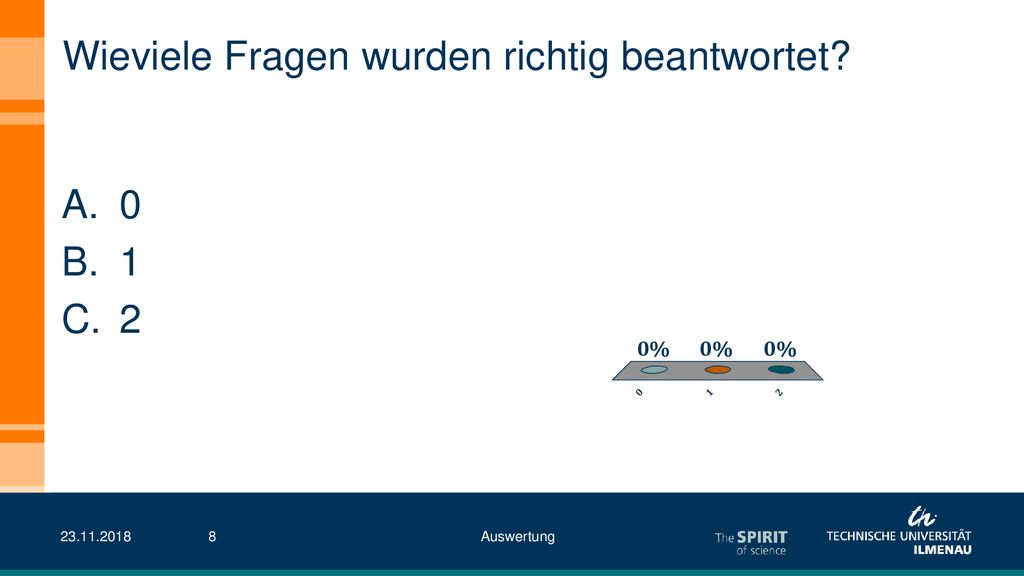 Wieviele Fragen wurden richtig beantwortet?

A. 0
B. 1
C. 2

0% 0% 0%

0 1 2

23.11.2018 8 Auswertung

The SPIRIT of science

TECHNISCHE UNIVERSITÄT ILMENAU